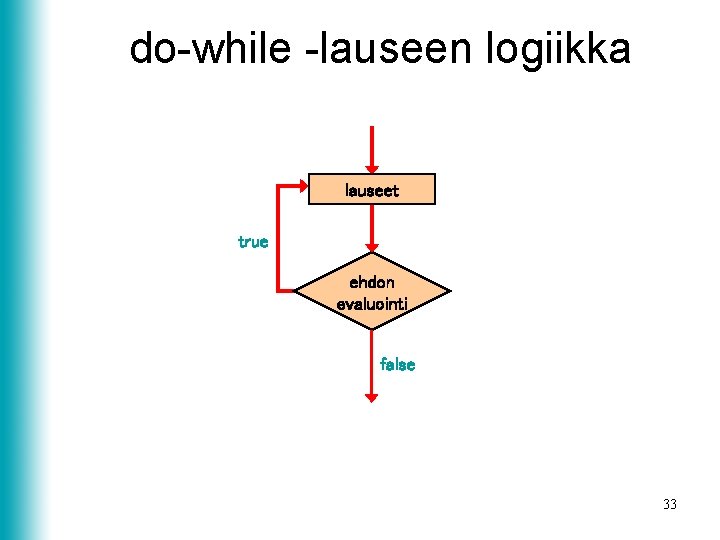 do-while -lauseen logiikka

lauseet

true

ehdon evaluointi

false

33